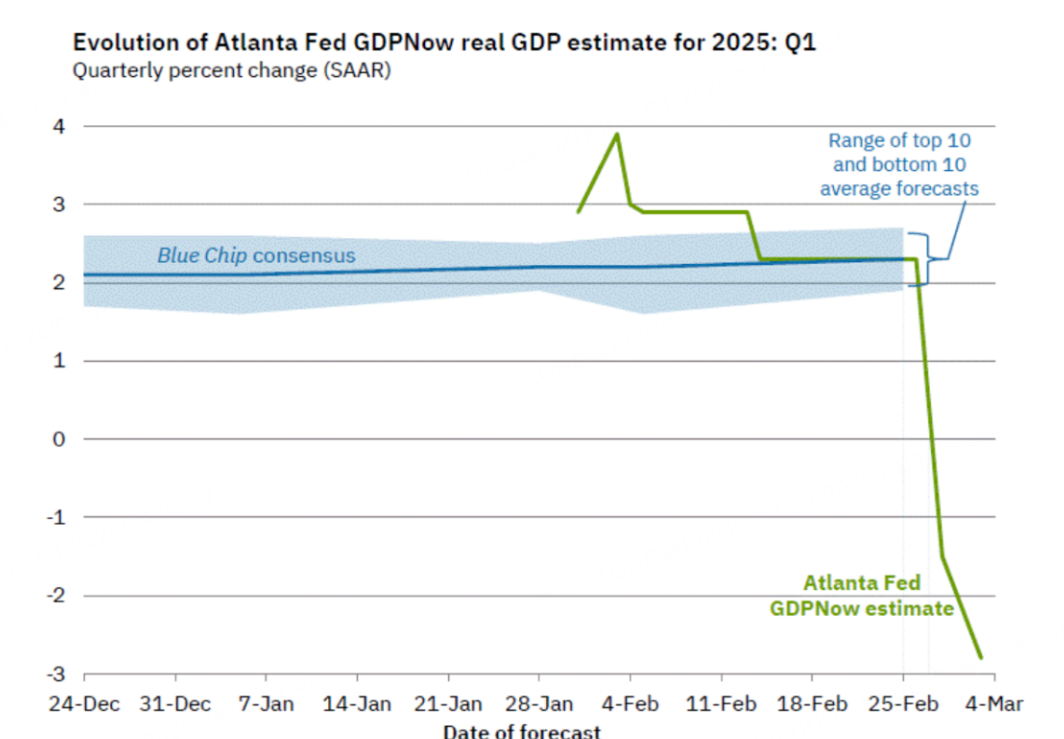 Evolution of Atlanta Fed GDPNow real GDP estimate for 2025: Q1
Quarterly percent change (SAAR)

4
3
2
1
0
-1
-2
-3

Range of top 10 and bottom 10 average forecasts

Blue Chip consensus

Atlanta Fed GDPNow estimate

24-Dec 31-Dec 7-Jan 14-Jan 21-Jan 28-Jan 4-Feb 11-Feb 18-Feb 25-Feb 4-Mar

Date of forecast